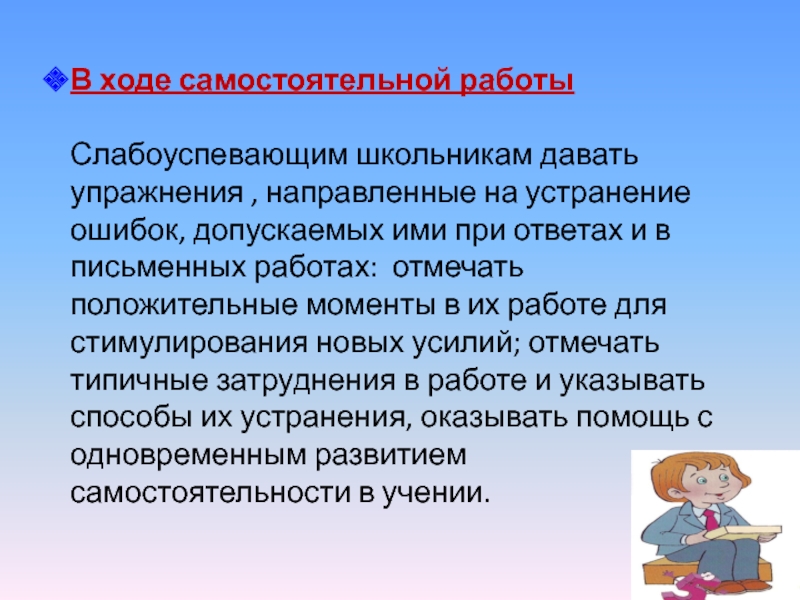 В ходе самостоятельной работы

Слабоуспевающим школьникам давать упражнения , направленные на устранение ошибок, допускаемых ими при ответах и в письменных работах: отмечать положительные моменты в их работе для стимулирования новых усилий; отмечать типичные затруднения в работе и указывать способы их устранения, оказывать помощь с одновременным развитием самостоятельности в учении.